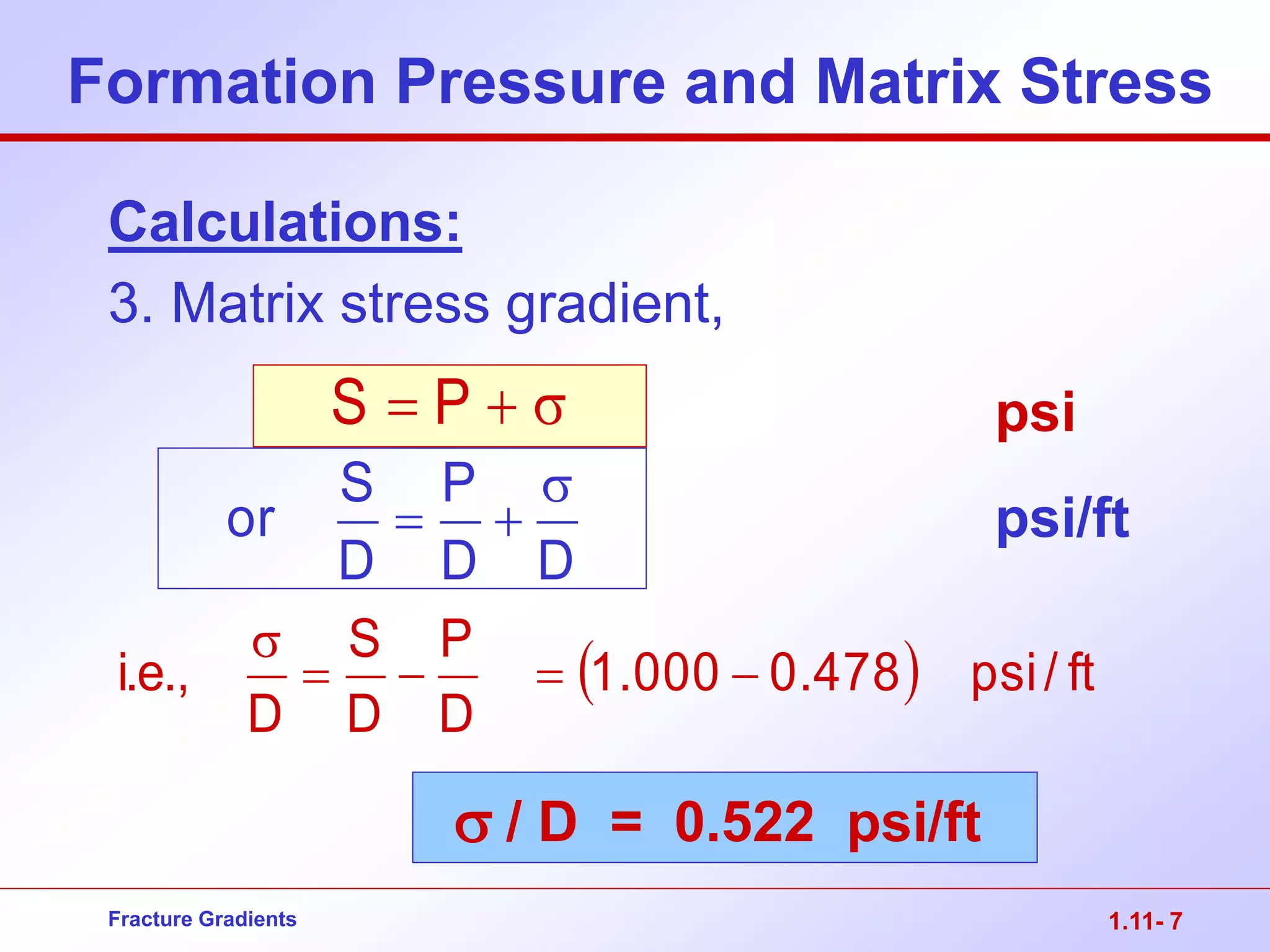 Formation Pressure and Matrix Stress

Calculations:

3. Matrix stress gradient,

$S = P + \sigma$ psi

or $\frac{S}{D} = \frac{P}{D} + \frac{\sigma}{D}$ psi/ft

i.e., $\frac{\sigma}{D} = \frac{S}{D} - \frac{P}{D} = (1.000 - 0.478)$ psi / ft

$\sigma$ / D = 0.522 psi/ft

Fracture Gradients

1.11- 7